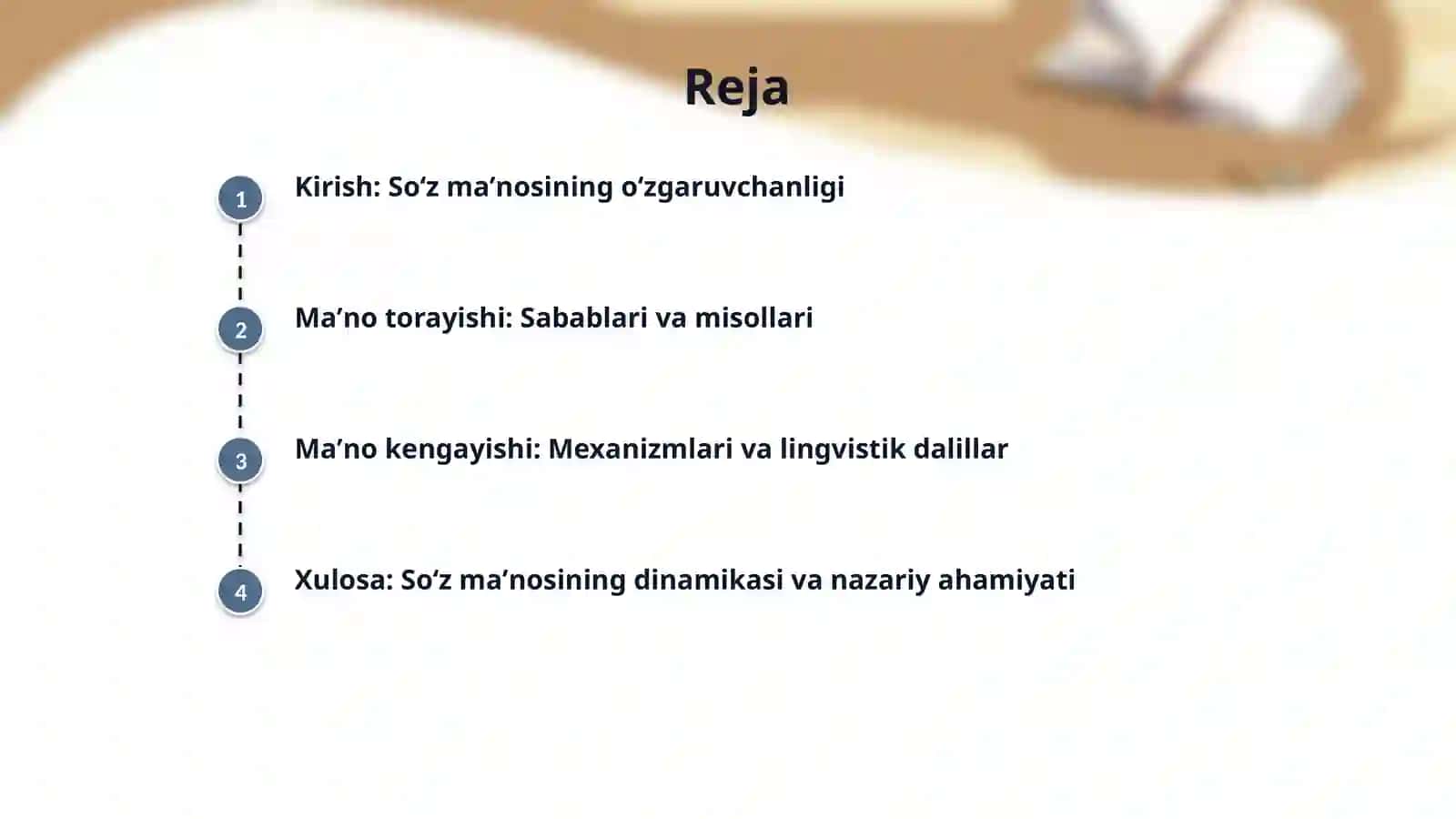 Reja

1 Kirish: So‘z ma’nosining o‘zgaruvchanligi

2 Ma’no torayishi: Sabablari va misollari

3 Ma’no kengayishi: Mexanizmlari va lingvistik dalillar

4 Xulosa: So‘z ma’nosining dinamikasi va nazariy ahamiyati